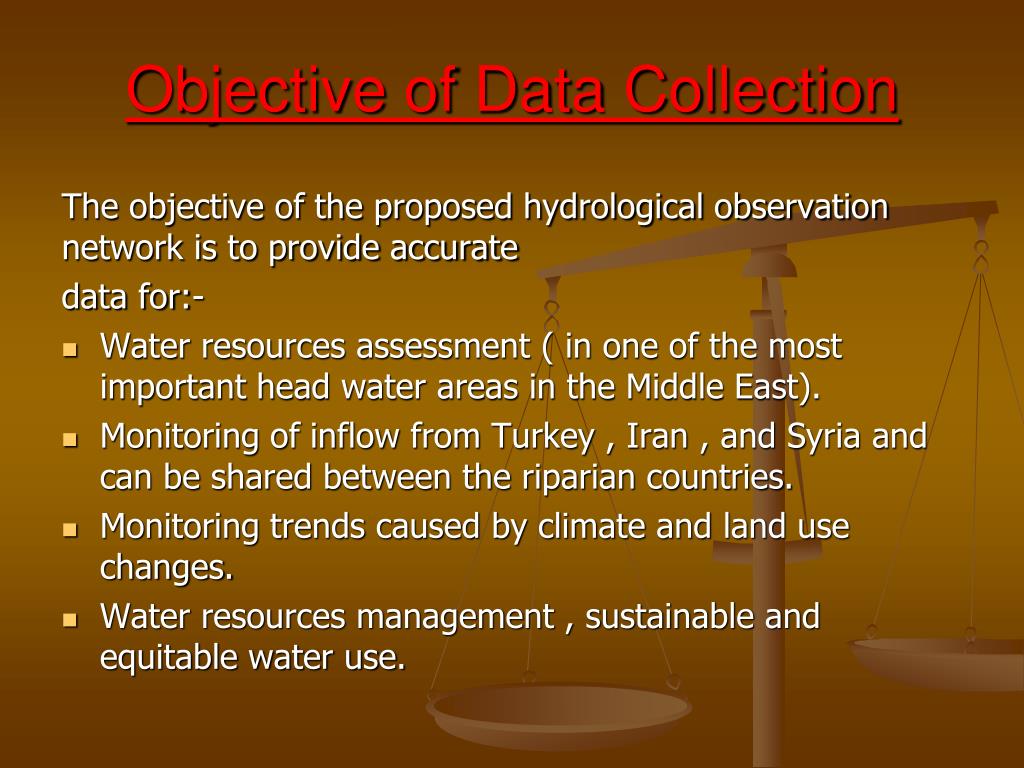 Objective of Data Collection

The objective of the proposed hydrological observation network is to provide accurate
data for:-

- Water resources assessment ( in one of the most important head water areas in the Middle East).
- Monitoring of inflow from Turkey , Iran , and Syria and can be shared between the riparian countries.
- Monitoring trends caused by climate and land use changes.
- Water resources management , sustainable and equitable water use.